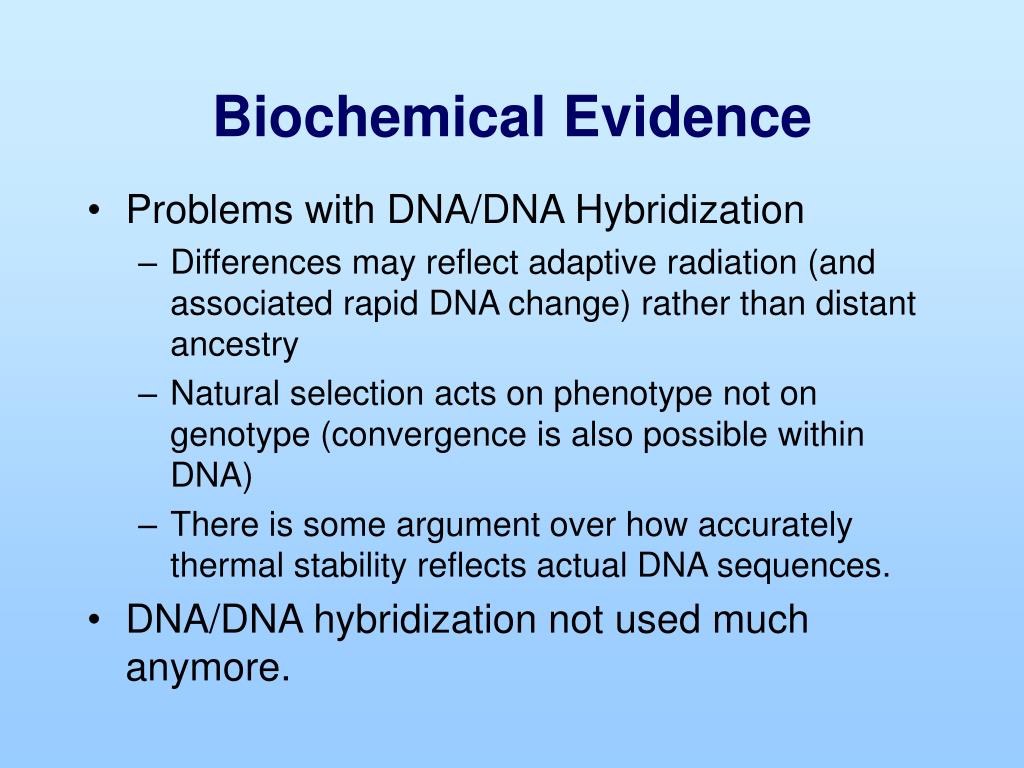 Biochemical Evidence

• Problems with DNA/DNA Hybridization
– Differences may reflect adaptive radiation (and associated rapid DNA change) rather than distant ancestry
– Natural selection acts on phenotype not on genotype (convergence is also possible within DNA)
– There is some argument over how accurately thermal stability reflects actual DNA sequences.
• DNA/DNA hybridization not used much anymore.